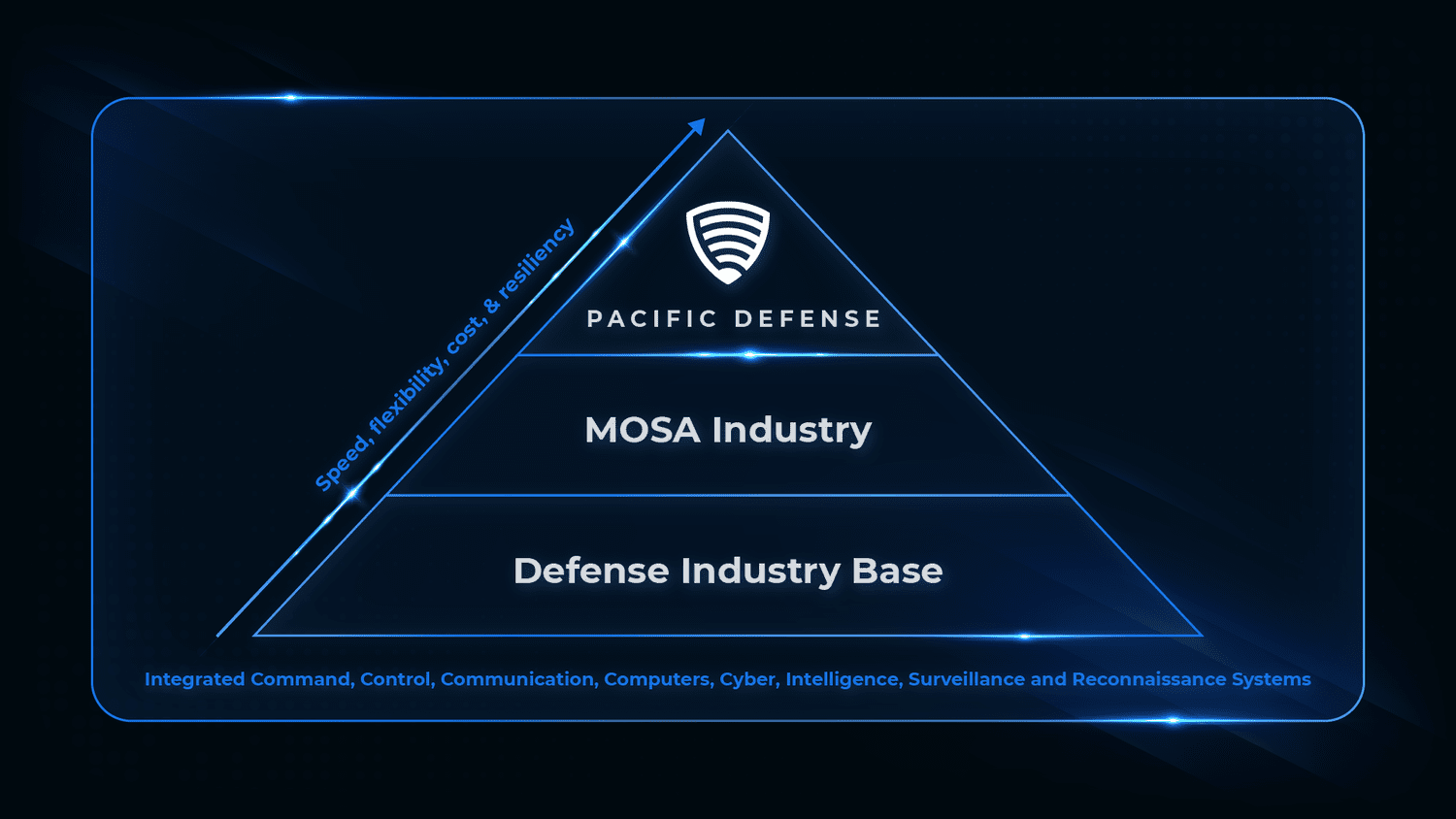 Speed, flexibility, cost, & resiliency

PACIFIC DEFENSE

MOSA Industry

Defense Industry Base

Integrated Command, Control, Communication, Computers, Cyber, Intelligence, Surveillance and Reconnaissance Systems